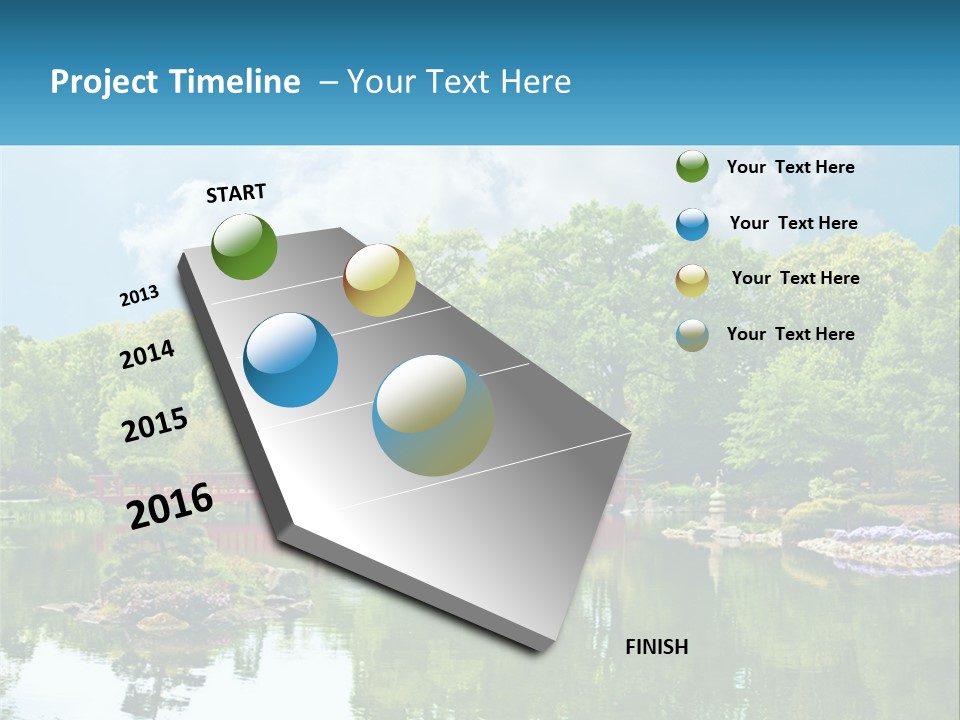 Project Timeline – Your Text Here

START

2013

2014

2015

2016

FINISH

Your Text Here

Your Text Here

Your Text Here

Your Text Here